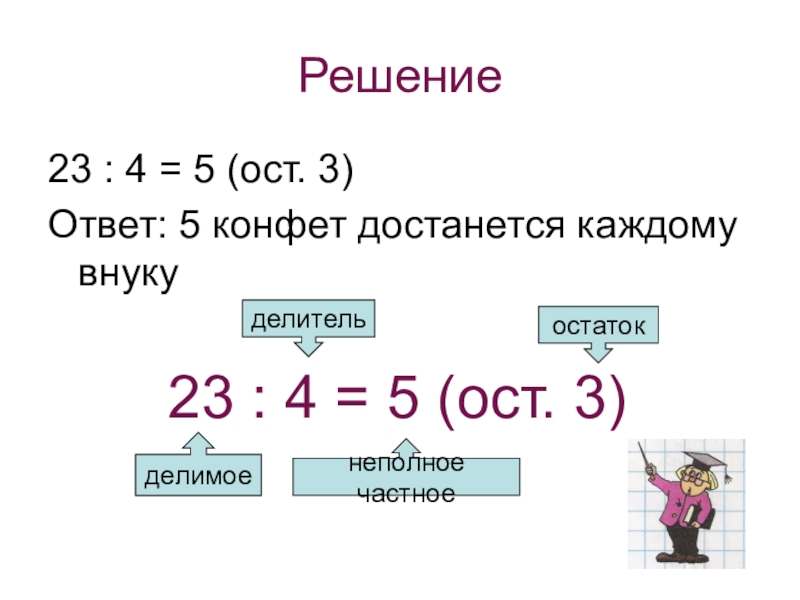 Решение

23 : 4 = 5 (ост. 3)

Ответ: 5 конфет достанется каждому внуку

делитель

остаток

23 : 4 = 5 (ост. 3)

делимое

неполное частное